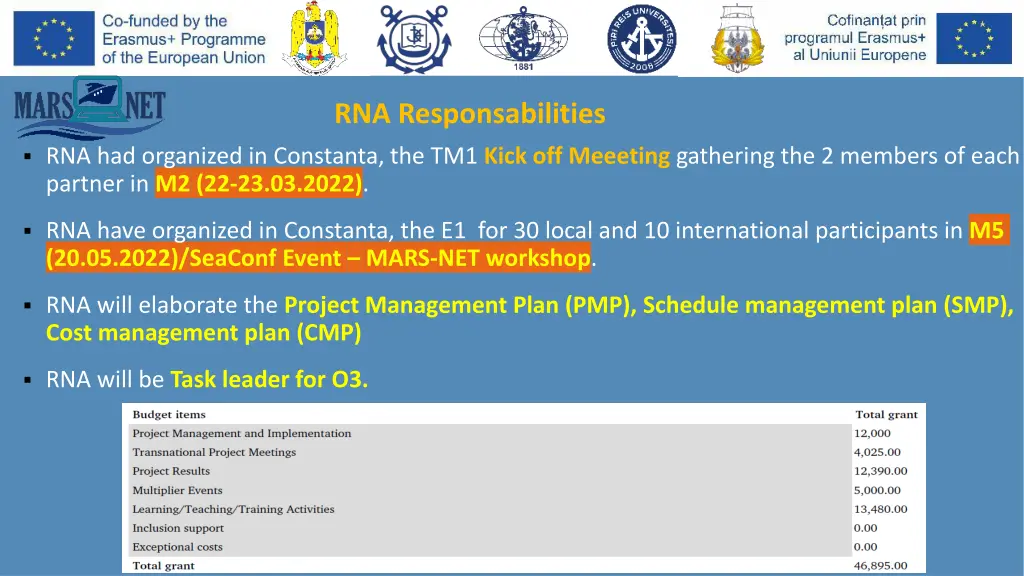 Co-funded by the Erasmus+ Programme of the European Union

1881

PIRI REIS UNIVERSITESI 2008

Cofinanțat prin programul Erasmus+ al Uniunii Europene

MARS NET

RNA Responsabilities

▪ RNA had organized in Constanta, the TM1 Kick off Meeeting gathering the 2 members of each partner in M2 (22-23.03.2022).

▪ RNA have organized in Constanta, the E1 for 30 local and 10 international participants in M5 (20.05.2022)/SeaConf Event – MARS-NET workshop.

▪ RNA will elaborate the Project Management Plan (PMP), Schedule management plan (SMP), Cost management plan (CMP)

▪ RNA will be Task leader for O3.

| Budget items | Total grant |
|---|---|
| Project Management and Implementation | 12,000 |
| Transnational Project Meetings | 4,025.00 |
| Project Results | 12,390.00 |
| Multiplier Events | 5,000.00 |
| Learning/Teaching/Training Activities | 13,480.00 |
| Inclusion support | 0.00 |
| Exceptional costs | 0.00 |
| Total grant | 46,895.00 |